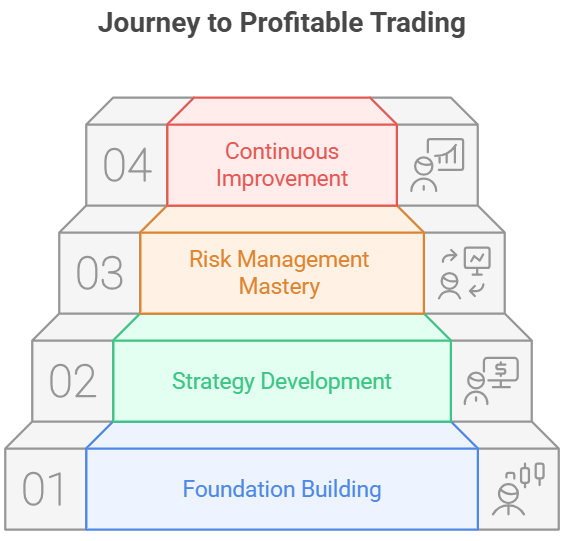 Journey to Profitable Trading

04
Continuous Improvement

03
Risk Management Mastery

02
Strategy Development

01
Foundation Building